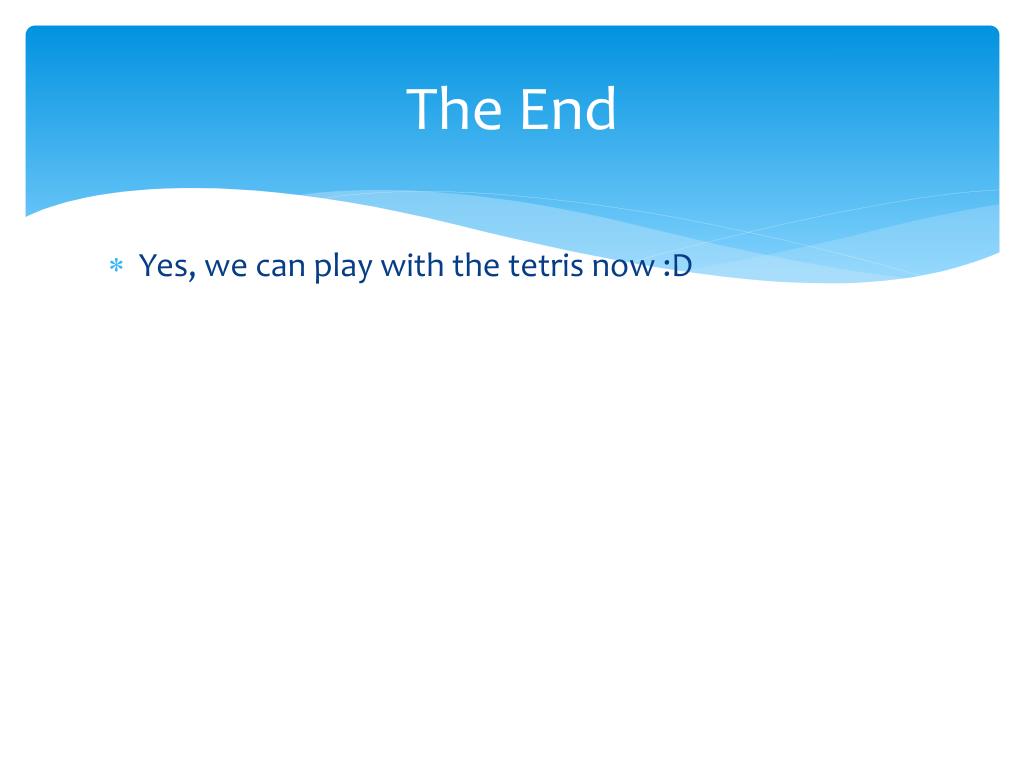 The End

* Yes, we can play with the tetris now :D